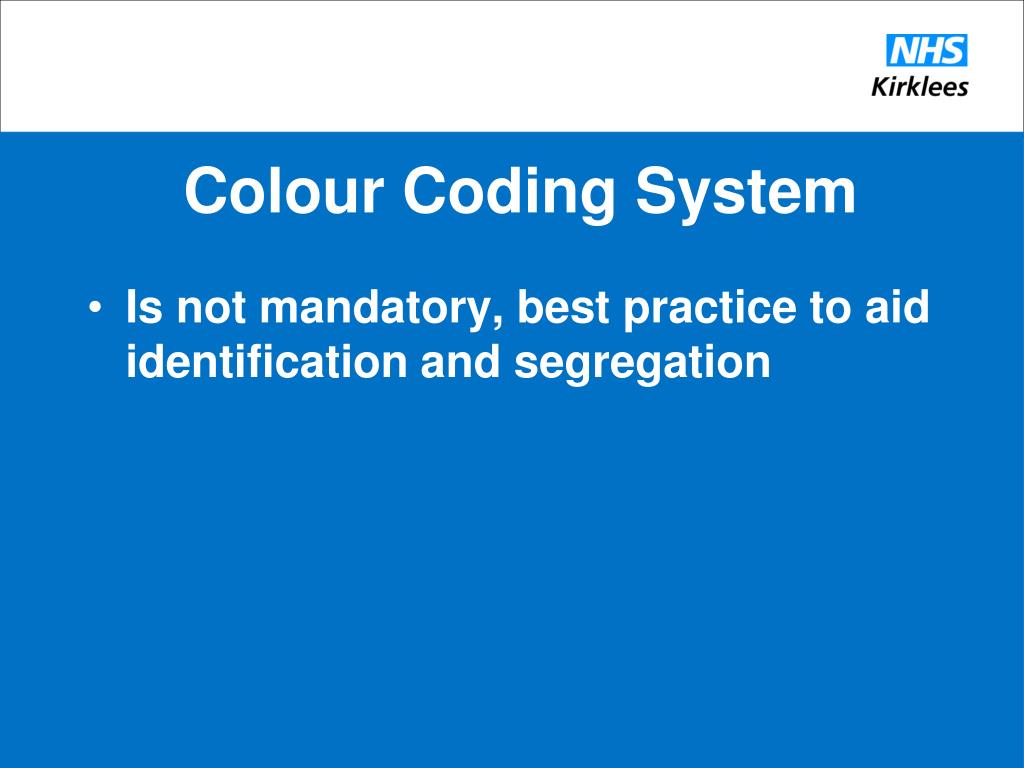 NHS
Kirklees

Colour Coding System

• Is not mandatory, best practice to aid identification and segregation